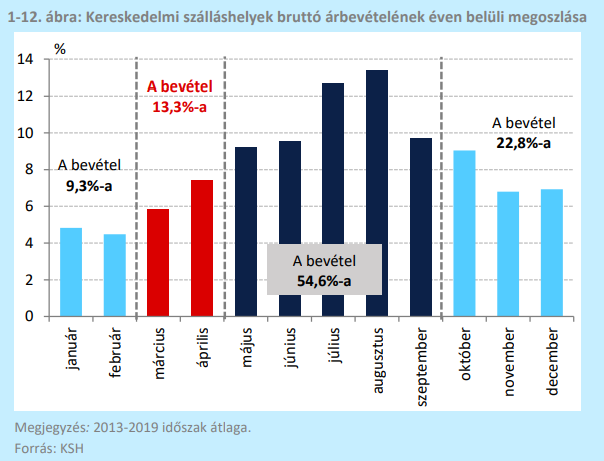 1-12. ábra: Kereskedelmi szálláshelyek bruttó árbevételének éven belüli megoszlása

%

14
12
10
8
6
4
2
0

A bevétel 9,3%-a

A bevétel 13,3%-a

A bevétel 54,6%-a

A bevétel 22,8%-a

január
február
március
április
május
június
július
augusztus
szeptember
október
november
december

Megjegyzés: 2013-2019 időszak átlaga.
Forrás: KSH